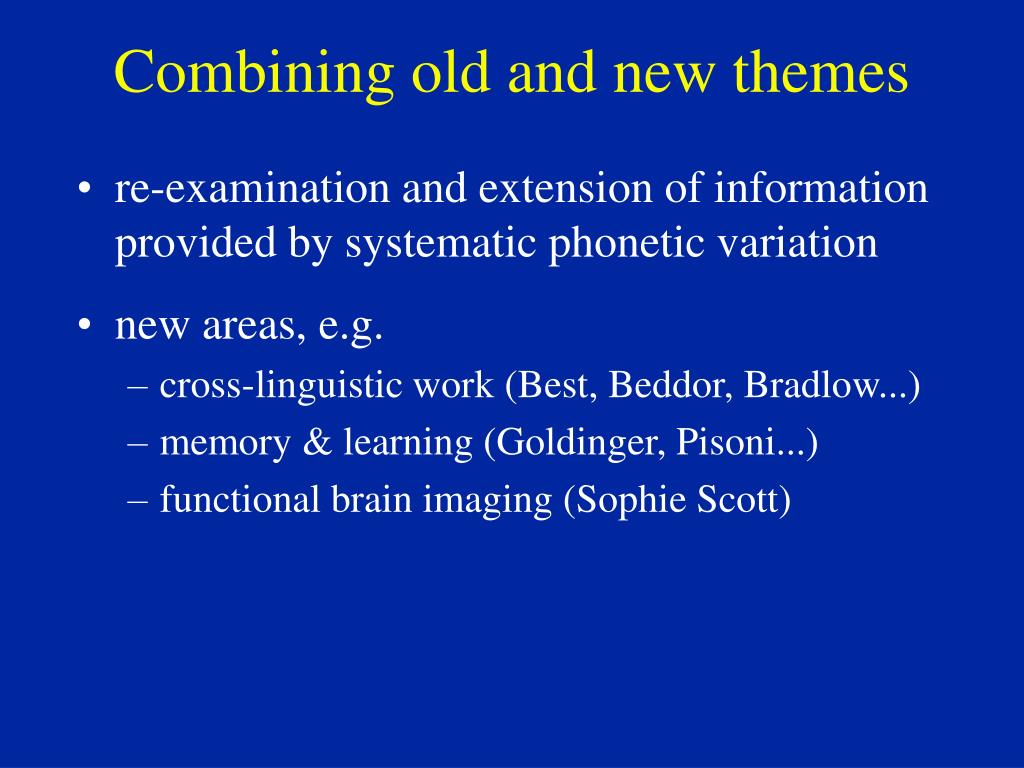 Combining old and new themes

• re-examination and extension of information provided by systematic phonetic variation

• new areas, e.g.
– cross-linguistic work (Best, Beddor, Bradlow...)
– memory & learning (Goldinger, Pisoni...)
– functional brain imaging (Sophie Scott)